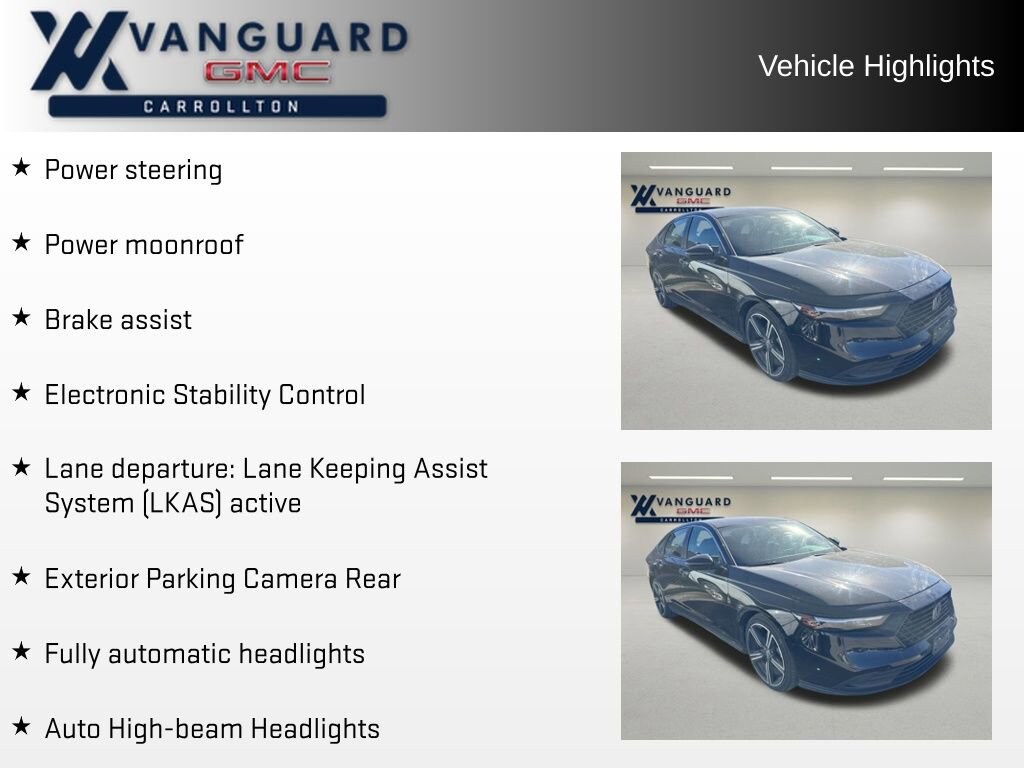 VANGUARD
GMC
CARROLLTON

Vehicle Highlights

★ Power steering

★ Power moonroof

★ Brake assist

★ Electronic Stability Control

★ Lane departure: Lane Keeping Assist System (LKAS) active

★ Exterior Parking Camera Rear

★ Fully automatic headlights

★ Auto High-beam Headlights

VANGUARD
GMC
CARROLLTON

VANGUARD
GMC
CARROLLTON